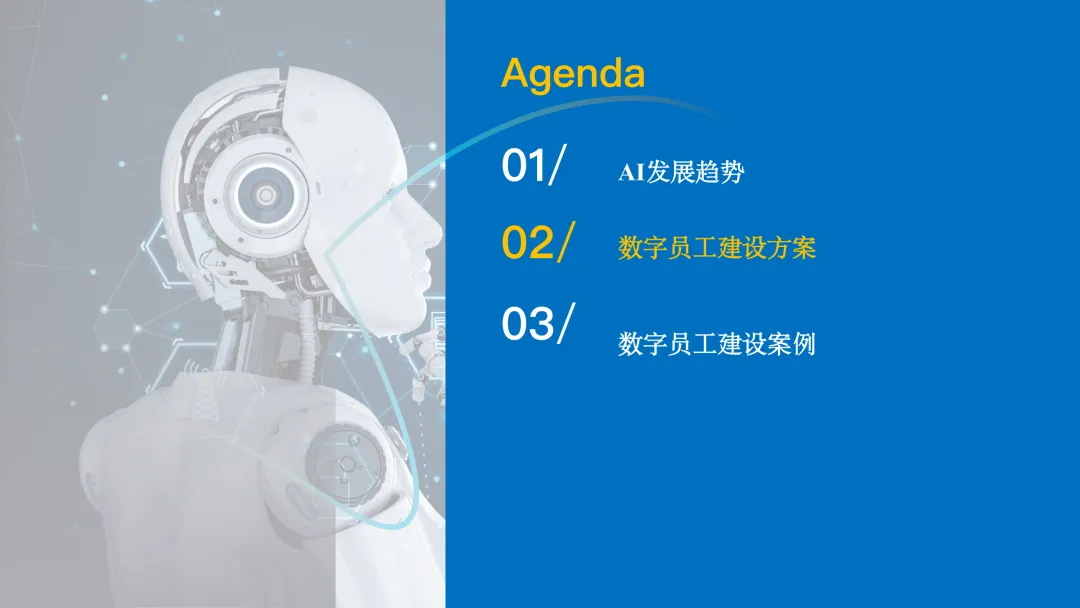 Agenda

01/ AI发展趋势

02/ 数字员工建设方案

03/ 数字员工建设案例